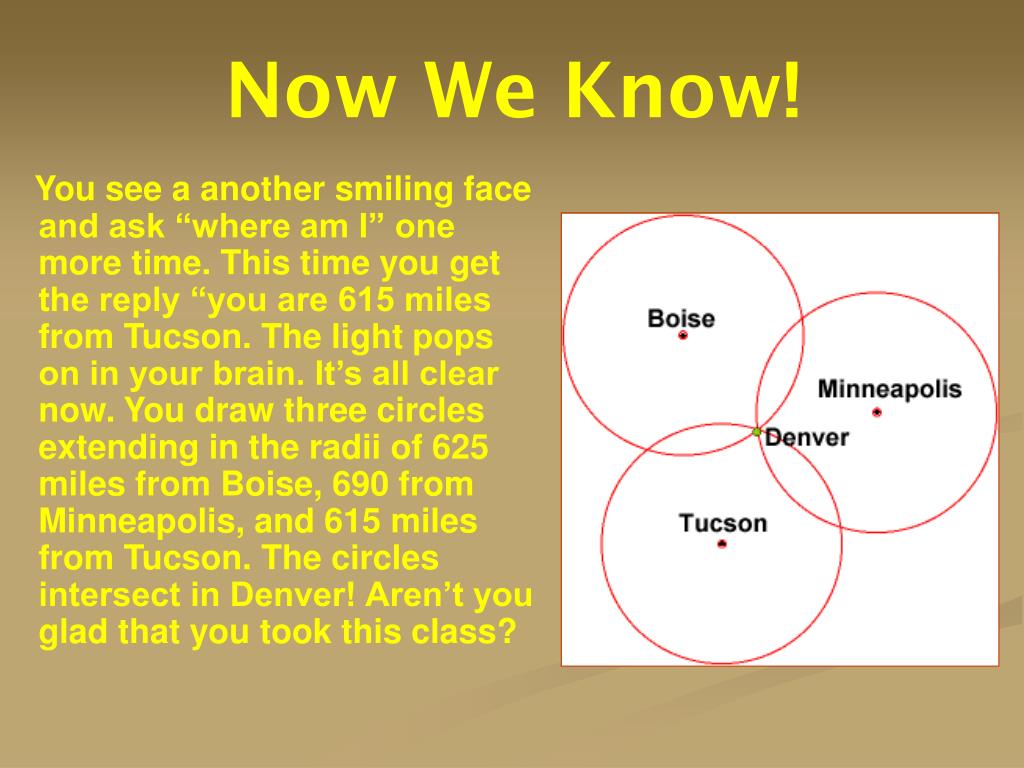 Now We Know!

You see a another smiling face and ask “where am I” one more time. This time you get the reply “you are 615 miles from Tucson. The light pops on in your brain. It’s all clear now. You draw three circles extending in the radii of 625 miles from Boise, 690 from Minneapolis, and 615 miles from Tucson. The circles intersect in Denver! Aren’t you glad that you took this class?

Boise
Minneapolis
Denver
Tucson